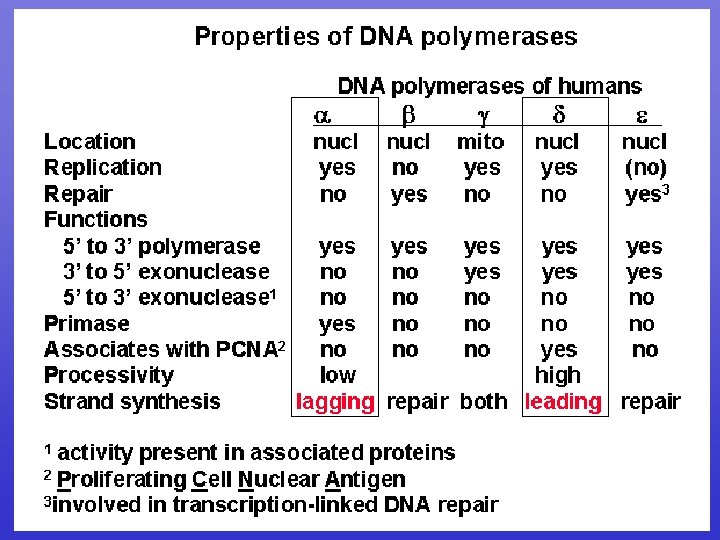 Properties of DNA polymerases

DNA polymerases of humans

| | $\alpha$ | $\beta$ | $\gamma$ | $\delta$ | $\varepsilon$ |
|---|---|---|---|---|---|
| Location | nucl | nucl | mito | nucl | nucl |
| Replication | yes | no | yes | yes | (no) |
| Repair | no | yes | no | no | yes$^3$ |
| Functions | | | | | |
| 5' to 3' polymerase | yes | yes | yes | yes | yes |
| 3' to 5' exonuclease | no | no | yes | yes | yes |
| 5' to 3' exonuclease$^1$ | no | no | no | no | no |
| Primase | yes | no | no | no | no |
| Associates with PCNA$^2$ | no | no | no | yes | no |
| Processivity | low | | | high | |
| Strand synthesis | lagging | repair | both | leading | repair |

$^1$ activity present in associated proteins
$^2$ Proliferating Cell Nuclear Antigen
$^3$involved in transcription-linked DNA repair